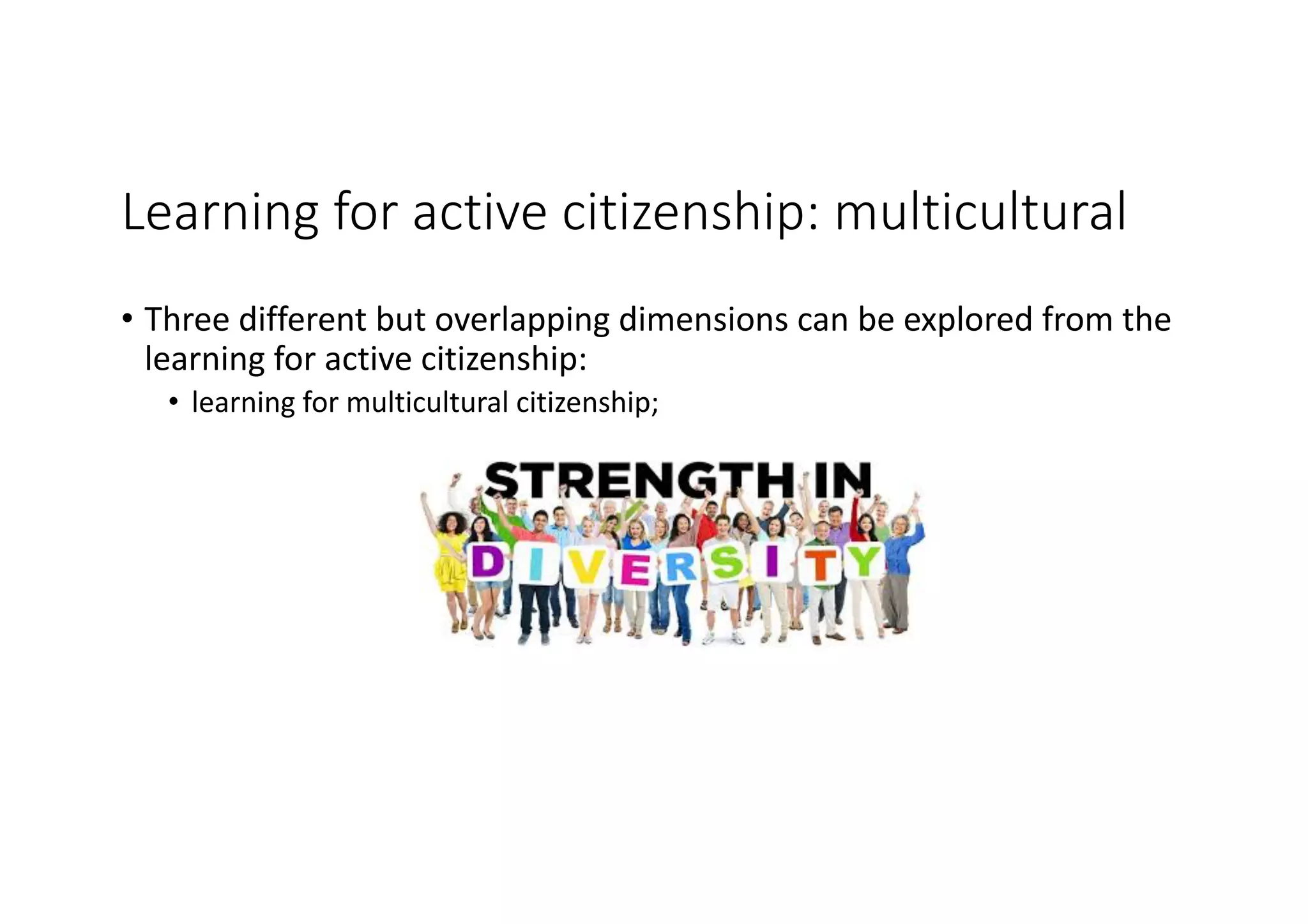 Learning for active citizenship: multicultural

• Three different but overlapping dimensions can be explored from the learning for active citizenship:

• learning for multicultural citizenship;

STRENGTH IN

DIVERSITY